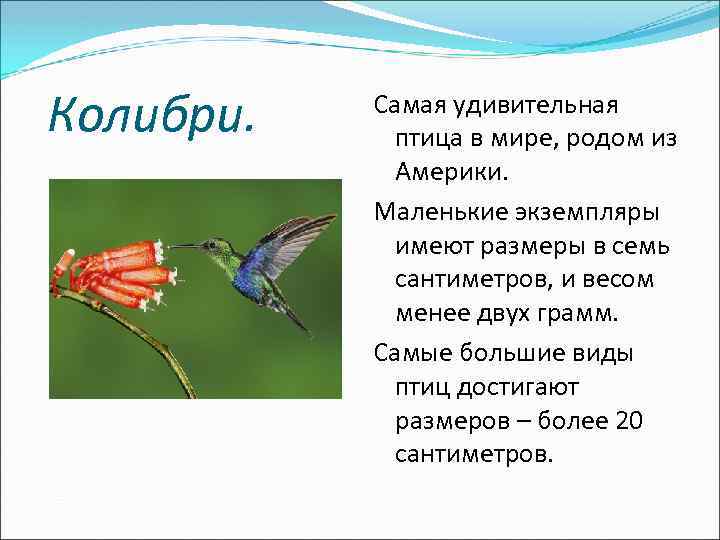 Колибри.

Самая удивительная птица в мире, родом из Америки.

Маленькие экземпляры имеют размеры в семь сантиметров, и весом менее двух грамм.

Самые большие виды птиц достигают размеров – более 20 сантиметров.